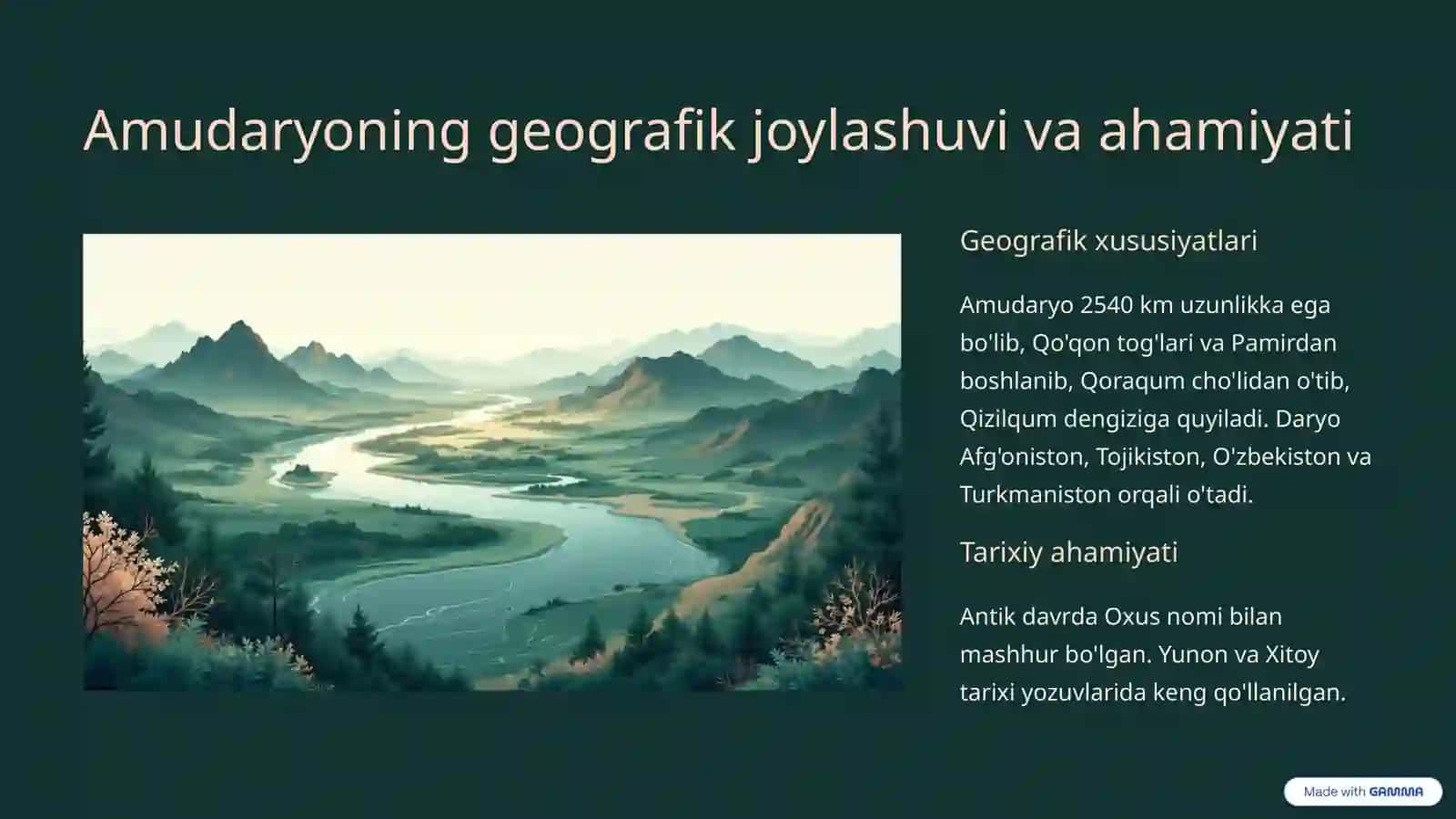 Amudaryoning geografik joylashuvi va ahamiyati

Geografik xususiyatlari

Amudaryo 2540 km uzunlikka ega bo'lib, Qo'qon tog'lari va Pamirdan boshlanib, Qoraqum cho'lidan o'tib, Qizilqum dengiziga quyiladi. Daryo Afg'oniston, Tojikiston, O'zbekiston va Turkmaniston orqali o'tadi.

Tarixiy ahamiyati

Antik davrda Oxus nomi bilan mashhur bo'lgan. Yunon va Xitoy tarixi yozuvlarida keng qo'llanilgan.

Made with GAMMA